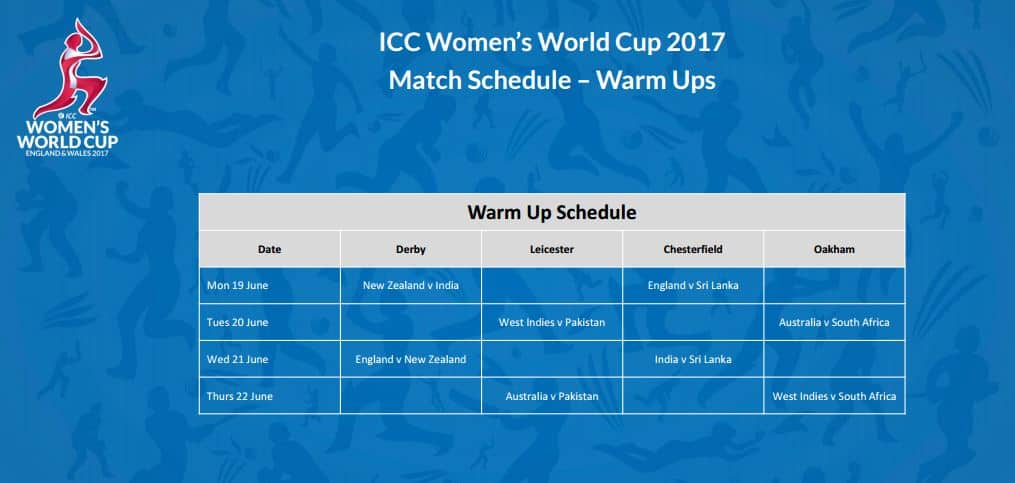 ICC
WOMEN'S WORLD CUP
ENGLAND & WALES 2017

ICC Women's World Cup 2017
Match Schedule – Warm Ups

Warm Up Schedule

| Date | Derby | Leicester | Chesterfield | Oakham |
|---|---|---|---|---|
| Mon 19 June | New Zealand v India | | England v Sri Lanka | |
| Tues 20 June | | West Indies v Pakistan | | Australia v South Africa |
| Wed 21 June | England v New Zealand | | India v Sri Lanka | |
| Thurs 22 June | | Australia v Pakistan | | West Indies v South Africa |